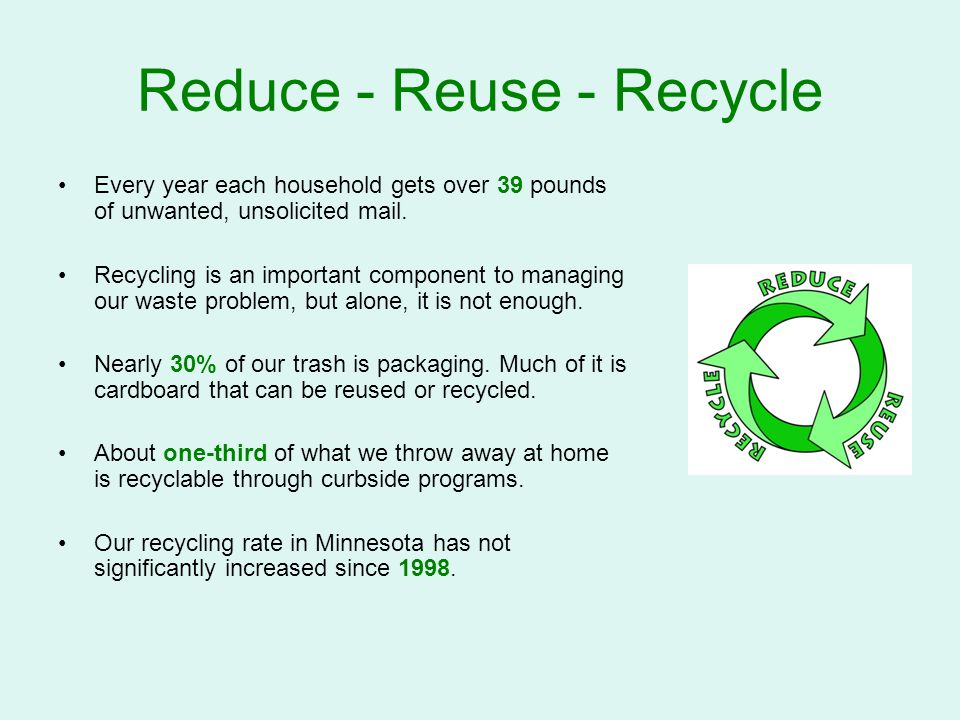 Reduce - Reuse - Recycle

• Every year each household gets over 39 pounds of unwanted, unsolicited mail.

• Recycling is an important component to managing our waste problem, but alone, it is not enough.

• Nearly 30% of our trash is packaging. Much of it is cardboard that can be reused or recycled.

• About one-third of what we throw away at home is recyclable through curbside programs.

• Our recycling rate in Minnesota has not significantly increased since 1998.

REDUCE
REUSE
RECYCLE